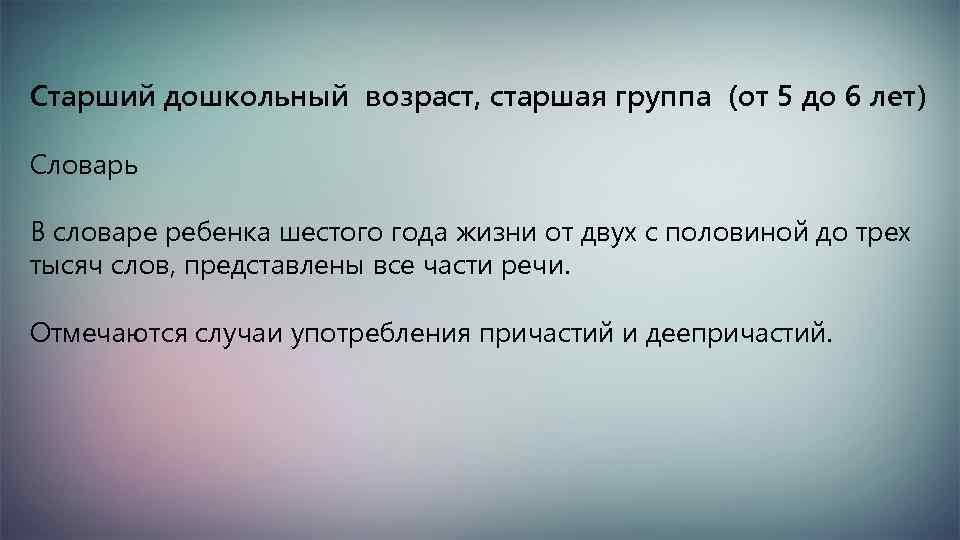 Старший дошкольный возраст, старшая группа (от 5 до 6 лет)

Словарь

В словаре ребенка шестого года жизни от двух с половиной до трех тысяч слов, представлены все части речи.

Отмечаются случаи употребления причастий и деепричастий.